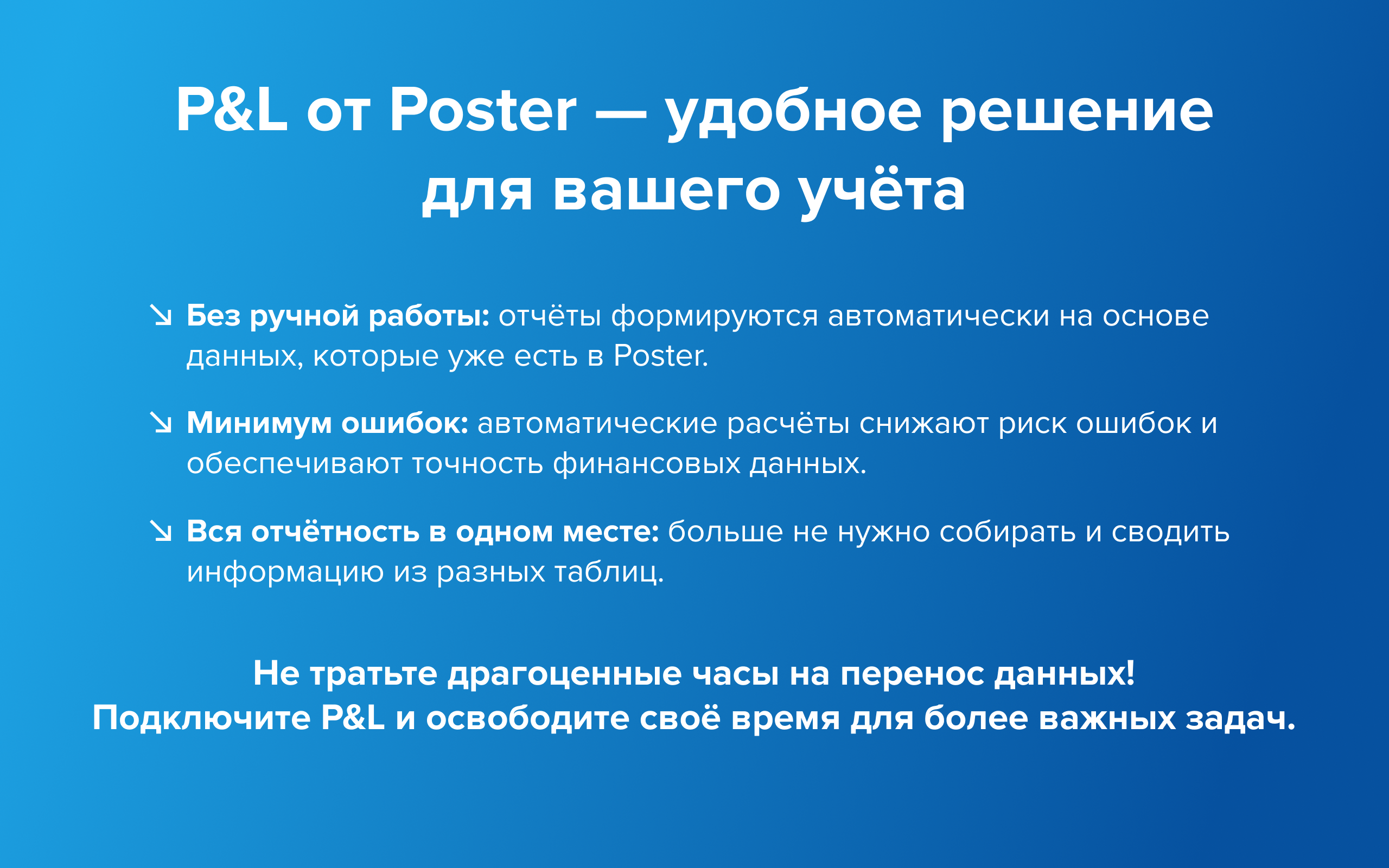 P&L от Poster — удобное решение для вашего учёта

↘ Без ручной работы: отчёты формируются автоматически на основе данных, которые уже есть в Poster.

↘ Минимум ошибок: автоматические расчёты снижают риск ошибок и обеспечивают точность финансовых данных.

↘ Вся отчётность в одном месте: больше не нужно собирать и сводить информацию из разных таблиц.

Не тратьте драгоценные часы на перенос данных!
Подключите P&L и освободите своё время для более важных задач.